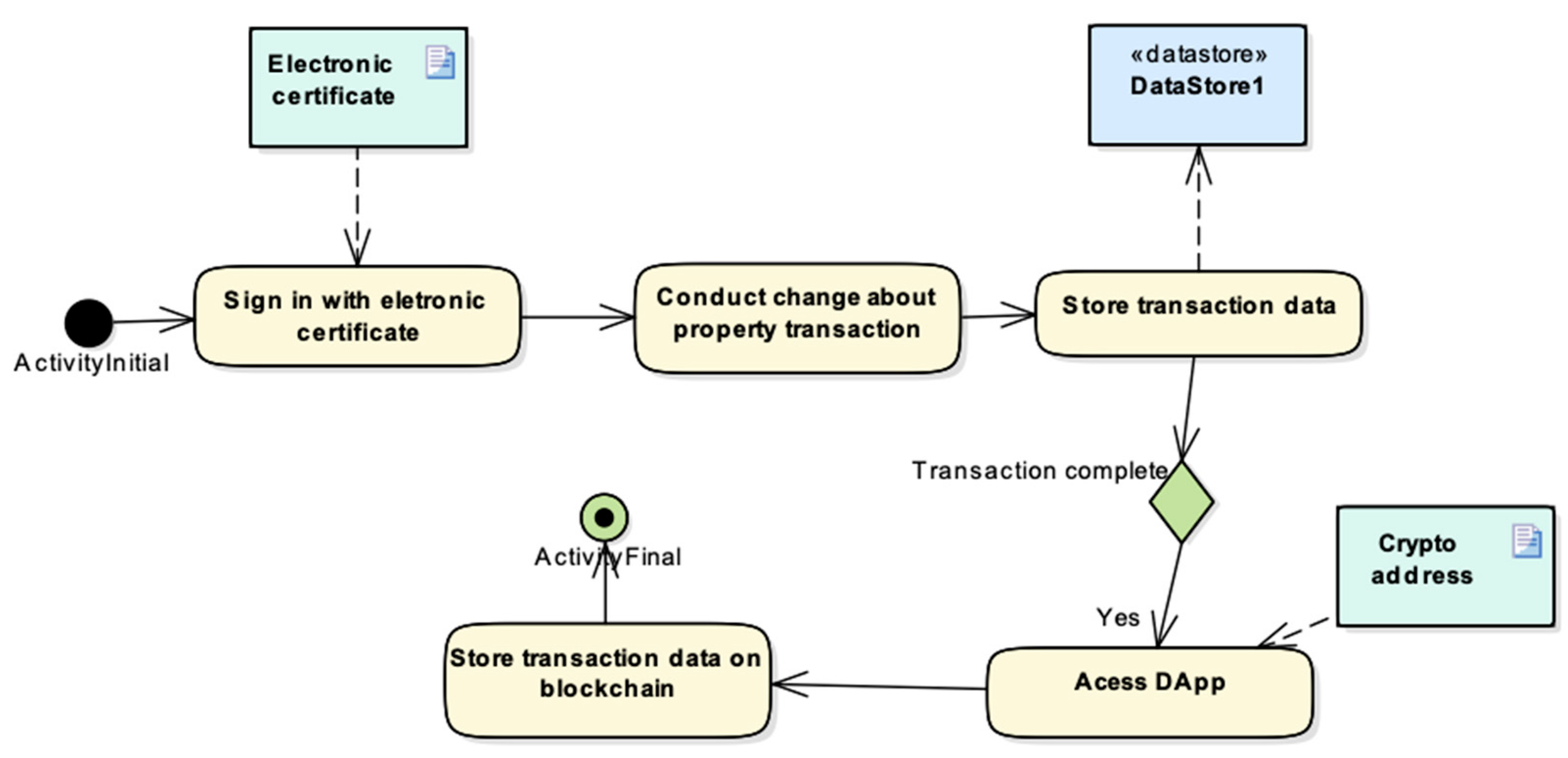 Electronic certificate

«datastore»
DataStore1

ActivityInitial

Sign in with eletronic certificate

Conduct change about property transaction

Store transaction data

Transaction complete

ActivityFinal

Crypto address

Yes

Store transaction data on blockchain

Acess DApp